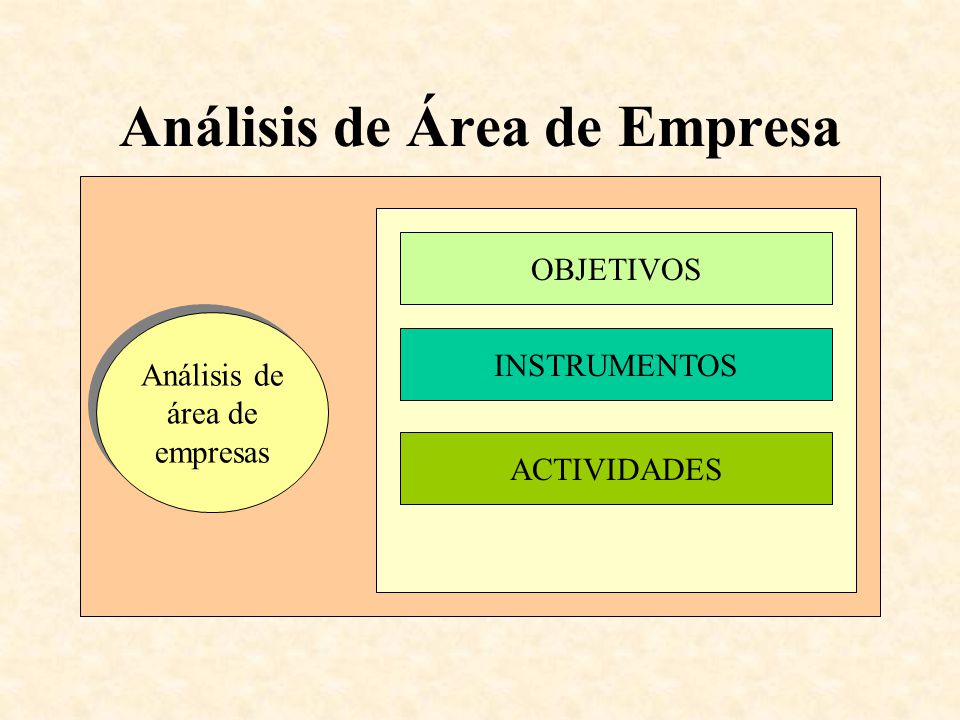 Análisis de Área de Empresa

Análisis de área de empresas

OBJETIVOS

INSTRUMENTOS

ACTIVIDADES